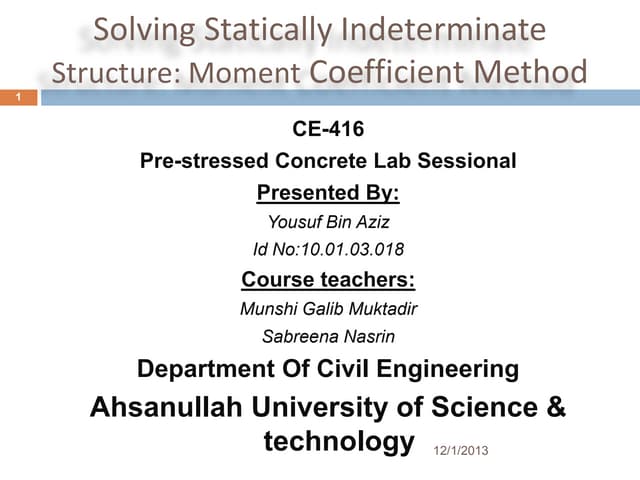 Solving Statically Indeterminate Structure: Moment Coefficient Method

1

CE-416

Pre-stressed Concrete Lab Sessional

Presented By:

Yousuf Bin Aziz

Id No:10.01.03.018

Course teachers:

Munshi Galib Muktadir

Sabreena Nasrin

Department Of Civil Engineering

Ahsanullah University of Science & technology

12/1/2013